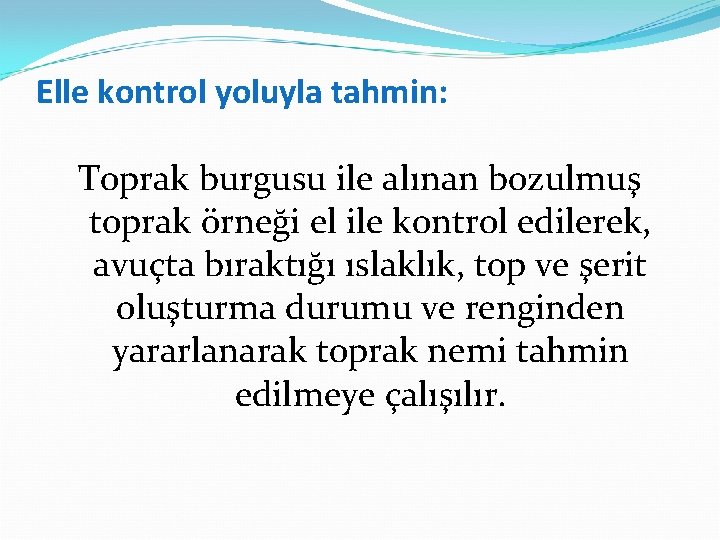 Elle kontrol yoluyla tahmin:

Toprak burgusu ile alınan bozulmuş toprak örneği el ile kontrol edilerek, avuçta bıraktığı ıslaklık, top ve şerit oluşturma durumu ve renginden yararlanarak toprak nemi tahmin edilmeye çalışılır.